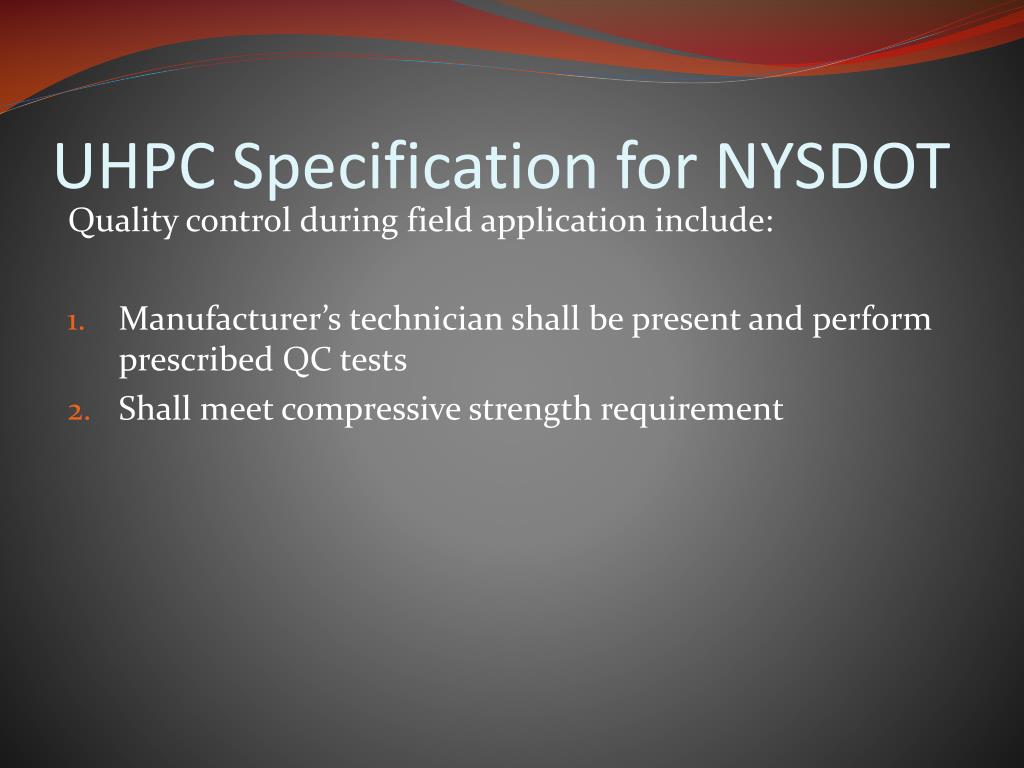 UHPC Specification for NYSDOT

Quality control during field application include:

1. Manufacturer’s technician shall be present and perform prescribed QC tests
2. Shall meet compressive strength requirement